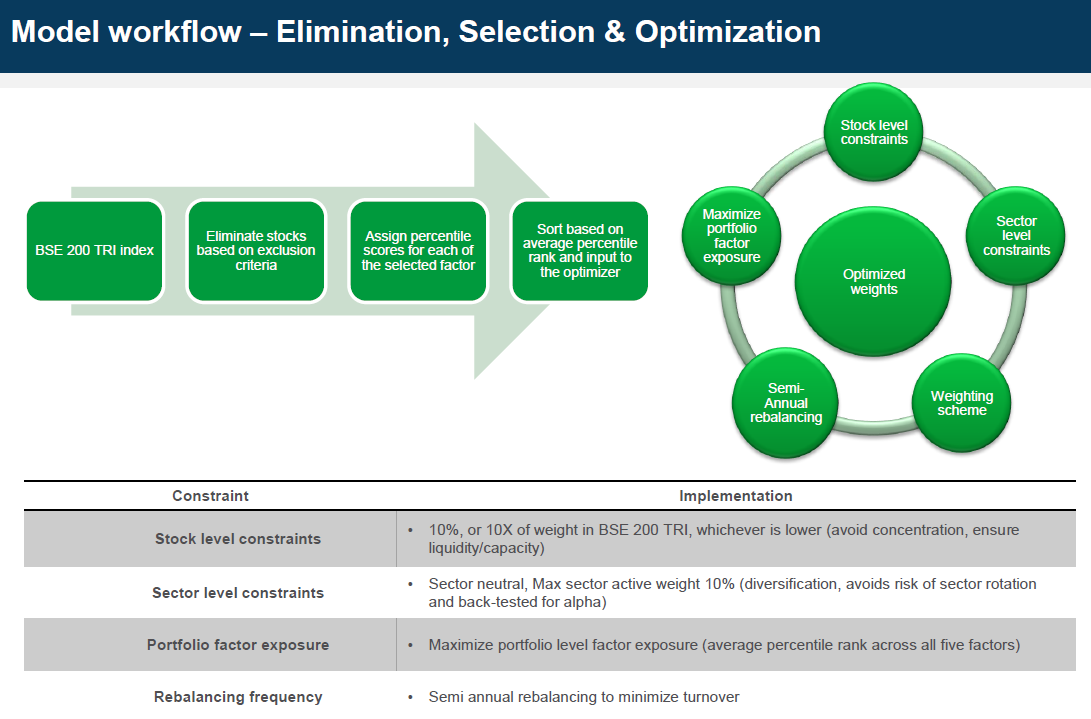 Model workflow – Elimination, Selection & Optimization

BSE 200 TRI index

Eliminate stocks based on exclusion criteria

Assign percentile scores for each of the selected factor

Sort based on average percentile rank and input to the optimizer

Stock level constraints

Sector level constraints

Weighting scheme

Semi-Annual rebalancing

Maximize portfolio factor exposure

Optimized weights

| Constraint | Implementation |
|---|---|
| Stock level constraints | • 10%, or 10X of weight in BSE 200 TRI, whichever is lower (avoid concentration, ensure liquidity/capacity) |
| Sector level constraints | • Sector neutral, Max sector active weight 10% (diversification, avoids risk of sector rotation and back-tested for alpha) |
| Portfolio factor exposure | • Maximize portfolio level factor exposure (average percentile rank across all five factors) |
| Rebalancing frequency | • Semi annual rebalancing to minimize turnover |